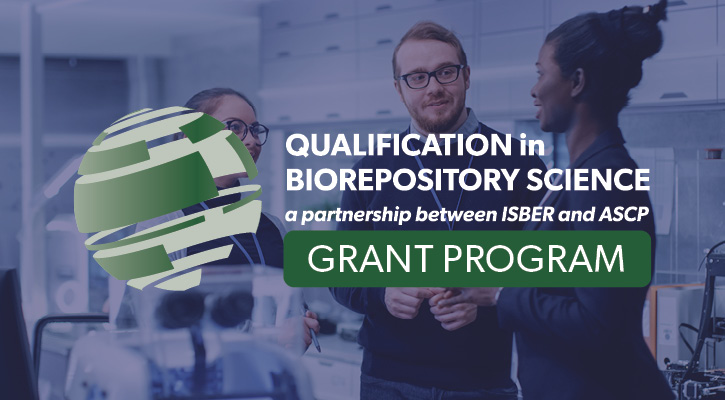 QUALIFICATION in
BIOREPOSITORY SCIENCE
a partnership between ISBER and ASCP
GRANT PROGRAM